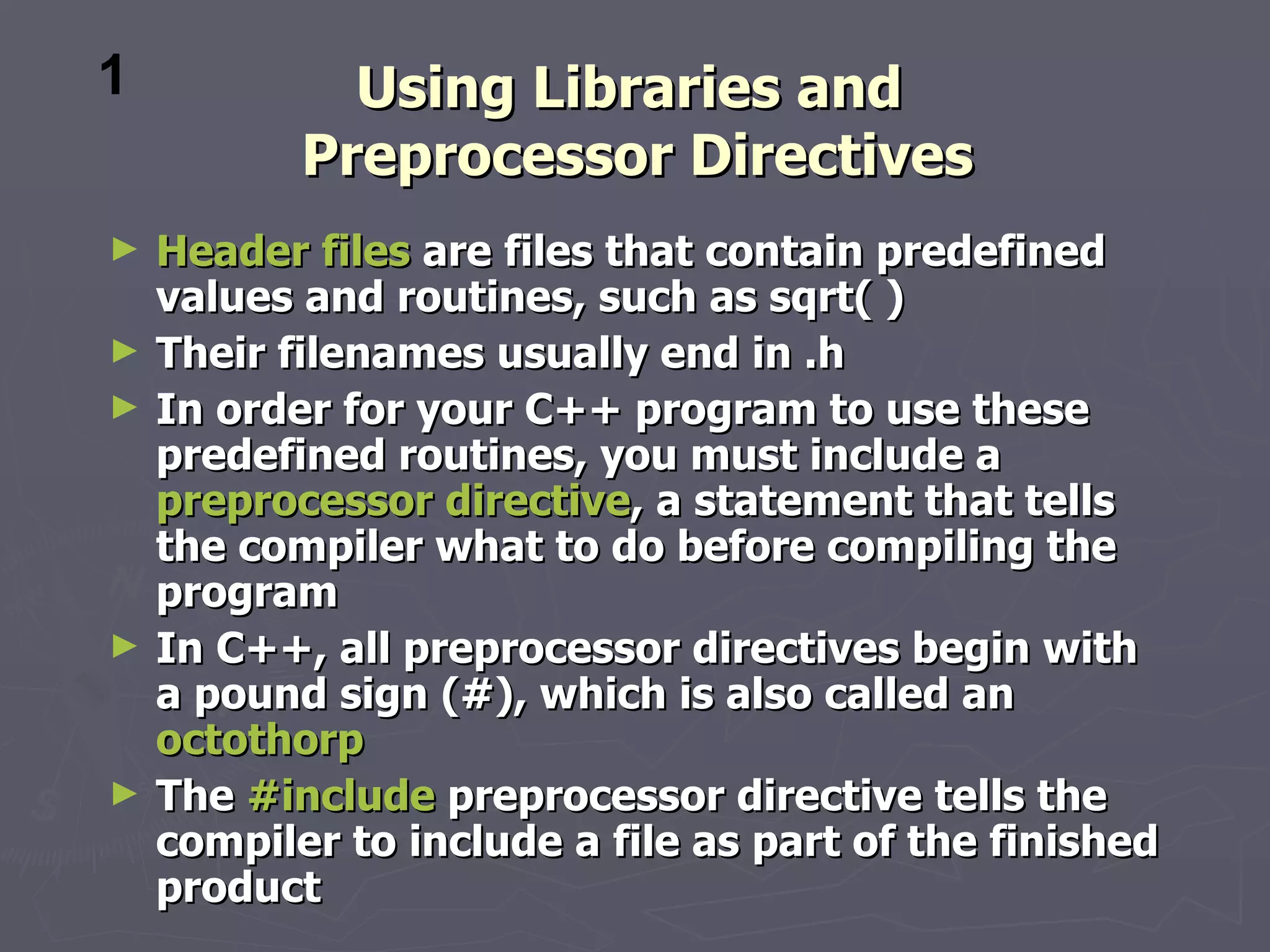 1

Using Libraries and Preprocessor Directives

► Header files are files that contain predefined values and routines, such as sqrt( )
► Their filenames usually end in .h
► In order for your C++ program to use these predefined routines, you must include a preprocessor directive, a statement that tells the compiler what to do before compiling the program
► In C++, all preprocessor directives begin with a pound sign (#), which is also called an octothorp
► The #include preprocessor directive tells the compiler to include a file as part of the finished product